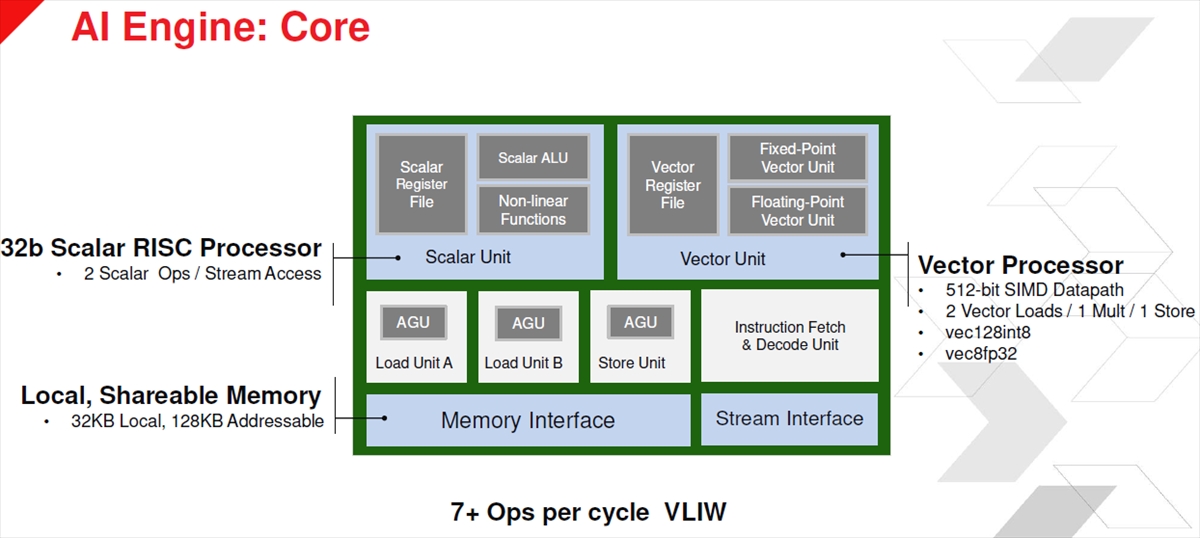 AI Engine: Core

32b Scalar RISC Processor
• 2 Scalar Ops / Stream Access

Local, Shareable Memory
• 32KB Local, 128KB Addressable

Scalar Register File

Scalar ALU

Non-linear Functions

Scalar Unit

Vector Register File

Fixed-Point Vector Unit

Floating-Point Vector Unit

Vector Unit

AGU
Load Unit A

AGU
Load Unit B

AGU
Store Unit

Instruction Fetch & Decode Unit

Memory Interface

Stream Interface

Vector Processor
• 512-bit SIMD Datapath
• 2 Vector Loads / 1 Mult / 1 Store
• vec128int8
• vec8fp32

7+ Ops per cycle VLIW